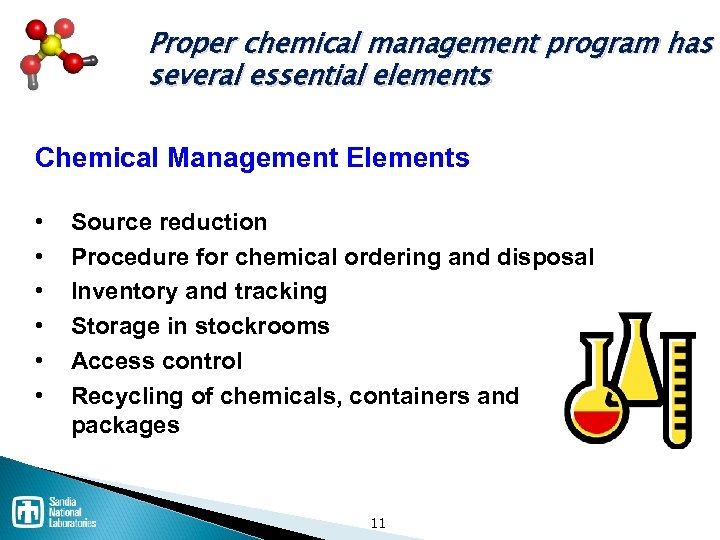 Proper chemical management program has several essential elements

Chemical Management Elements

• Source reduction
• Procedure for chemical ordering and disposal
• Inventory and tracking
• Storage in stockrooms
• Access control
• Recycling of chemicals, containers and packages

Sandia National Laboratories

11